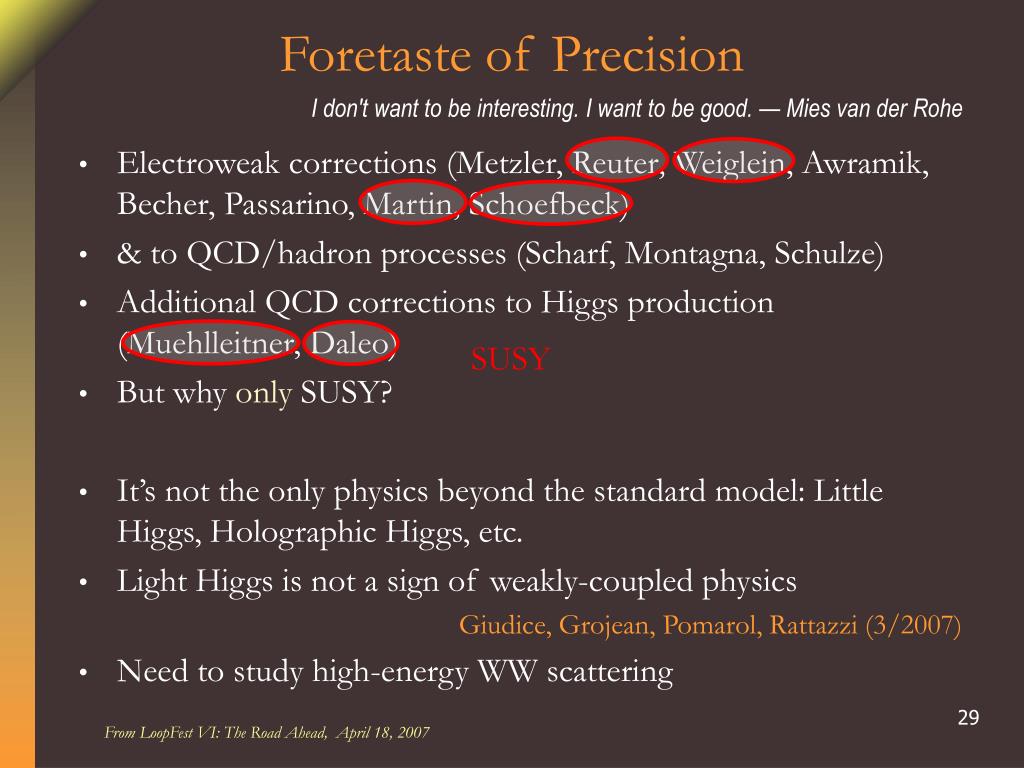 Foretaste of Precision

I don't want to be interesting. I want to be good. — Mies van der Rohe

• Electroweak corrections (Metzler, Reuter, Weiglein, Awramik, Becher, Passarino, Martin, Schoefbeck)
• & to QCD/hadron processes (Scharf, Montagna, Schulze)
• Additional QCD corrections to Higgs production (Muehlleitner, Daleo)

SUSY

• But why only SUSY?

• It's not the only physics beyond the standard model: Little Higgs, Holographic Higgs, etc.
• Light Higgs is not a sign of weakly-coupled physics

Giudice, Grojean, Pomarol, Rattazzi (3/2007)

• Need to study high-energy WW scattering

29

From LoopFest VI: The Road Ahead, April 18, 2007